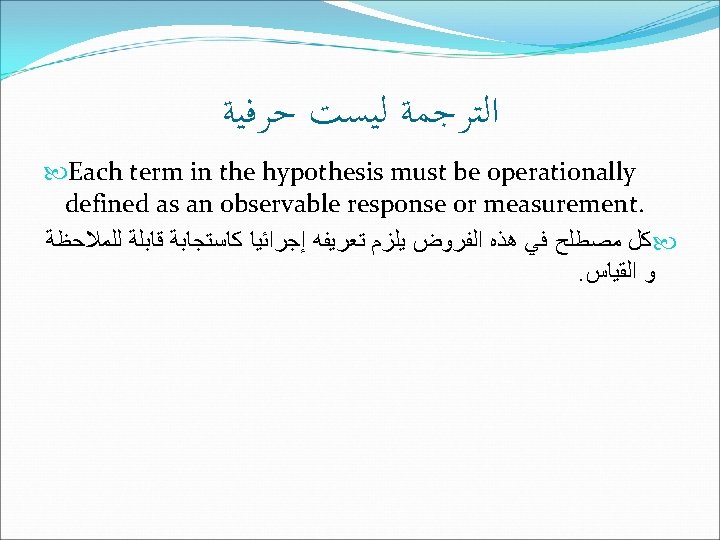 الترجمة ليست حرفية

Each term in the hypothesis must be operationally defined as an observable response or measurement.

كل مصطلح في هذه الفروض يلزم تعريفه إجرائيا كاستجابة قابلة للملاحظة و القياس.